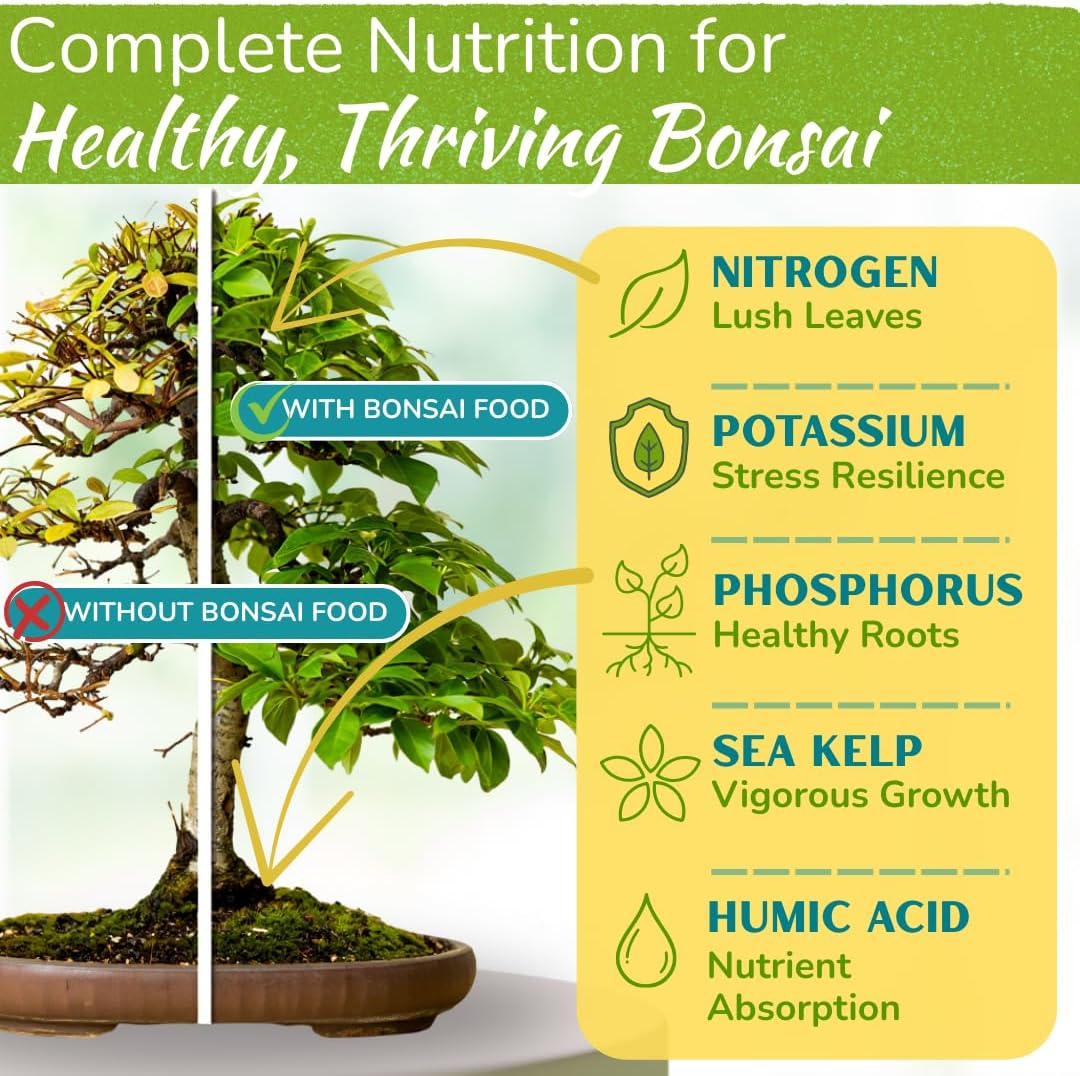 Complete Nutrition for
Healthy, Thriving Bonsai

WITH BONSAI FOOD

WITHOUT BONSAI FOOD

NITROGEN
Lush Leaves

POTASSIUM
Stress Resilience

PHOSPHORUS
Healthy Roots

SEA KELP
Vigorous Growth

HUMIC ACID
Nutrient Absorption